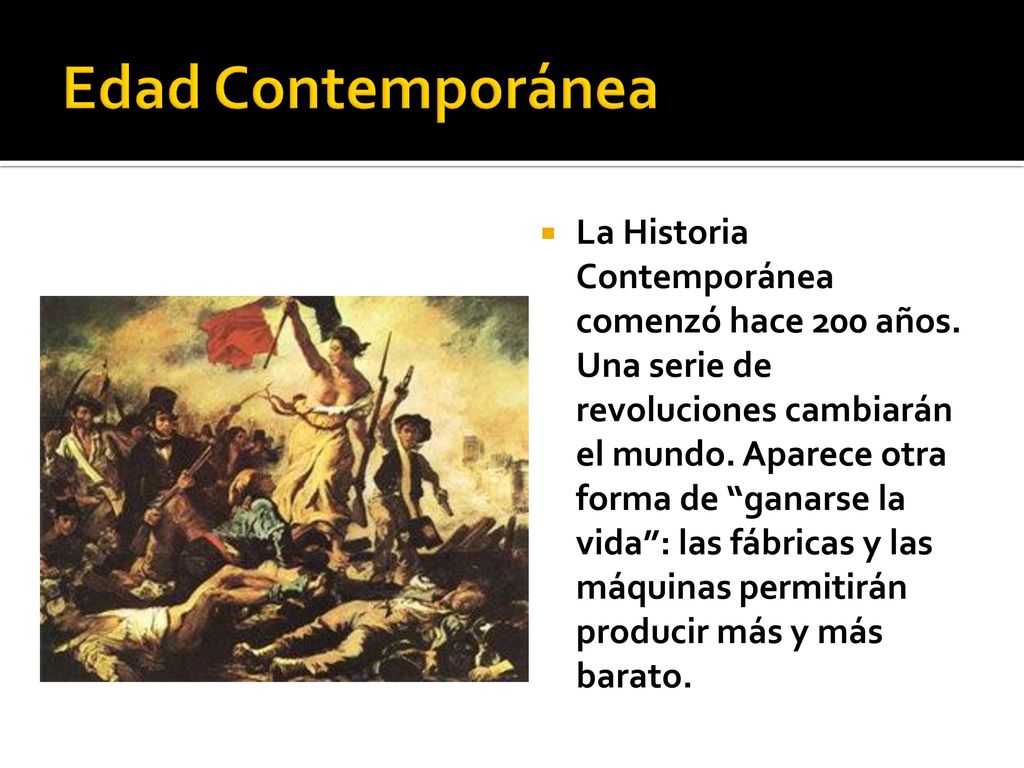 Edad Contemporánea

La Historia Contemporánea comenzó hace 200 años. Una serie de revoluciones cambiarán el mundo. Aparece otra forma de “ganarse la vida”: las fábricas y las máquinas permitirán producir más y más barato.